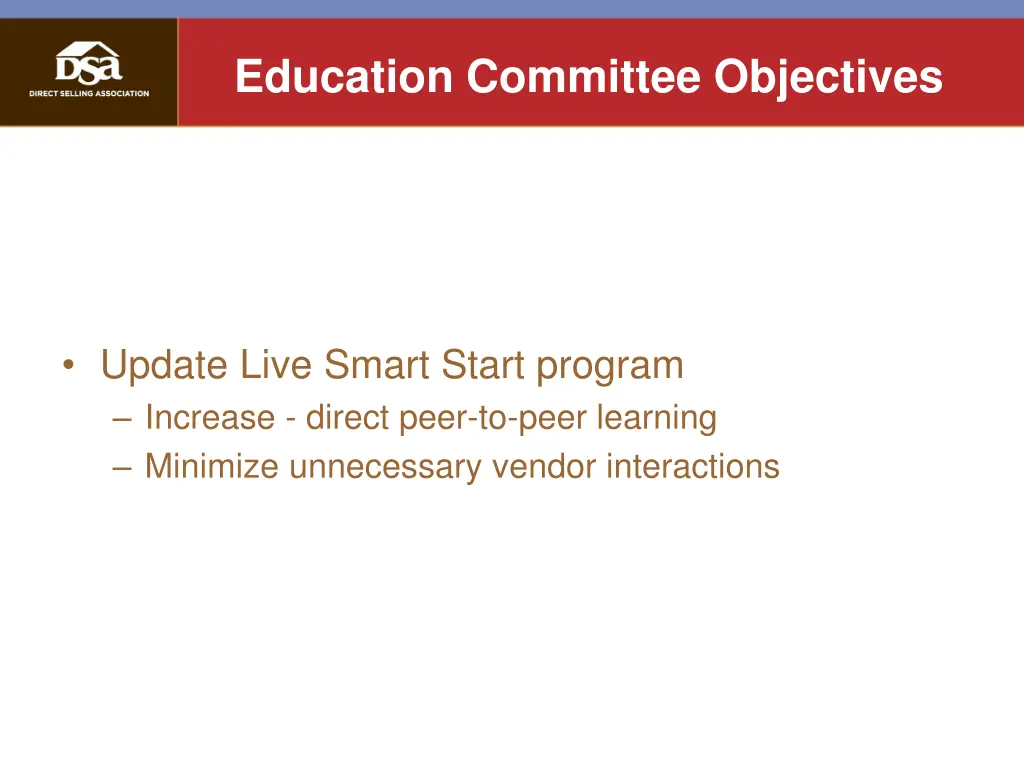 DSA
DIRECT SELLING ASSOCIATION

Education Committee Objectives

• Update Live Smart Start program
– Increase - direct peer-to-peer learning
– Minimize unnecessary vendor interactions